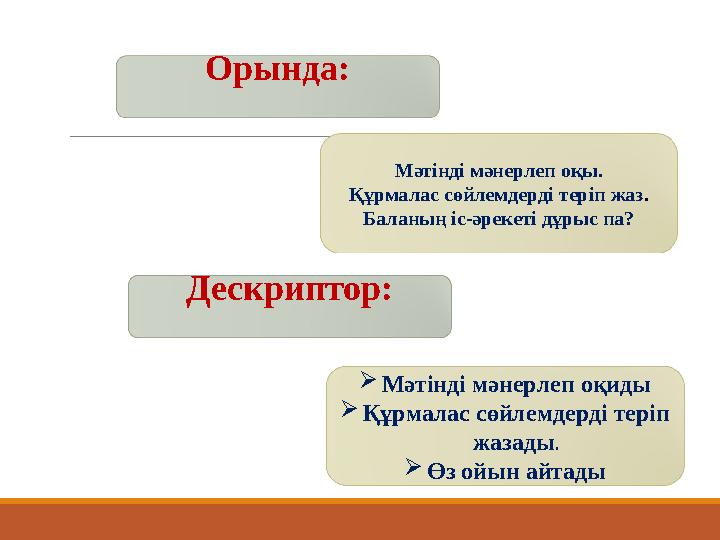 Орында:

Мәтінді мәнерлеп оқы.
Құрмалас сөйлемдерді теріп жаз.
Баланың іс-әрекеті дұрыс па?

Дескриптор:

➢ Мәтінді мәнерлеп оқиды
➢ Құрмалас сөйлемдерді теріп жазады.
➢ Өз ойын айтады